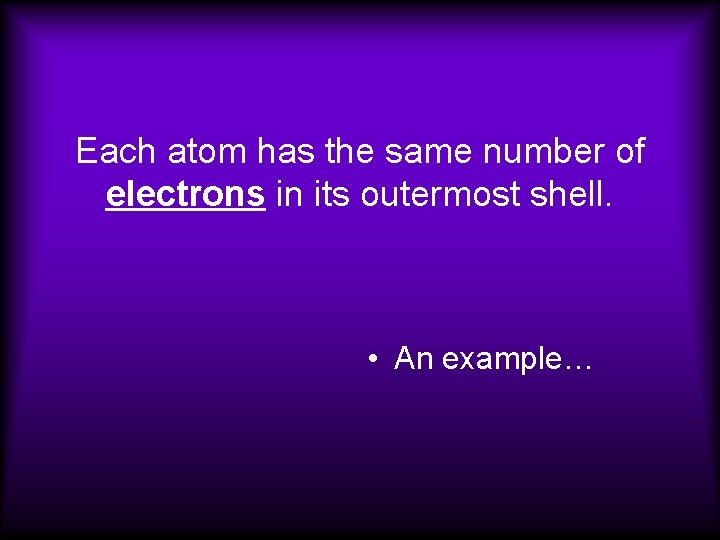 Each atom has the same number of electrons in its outermost shell.

• An example…